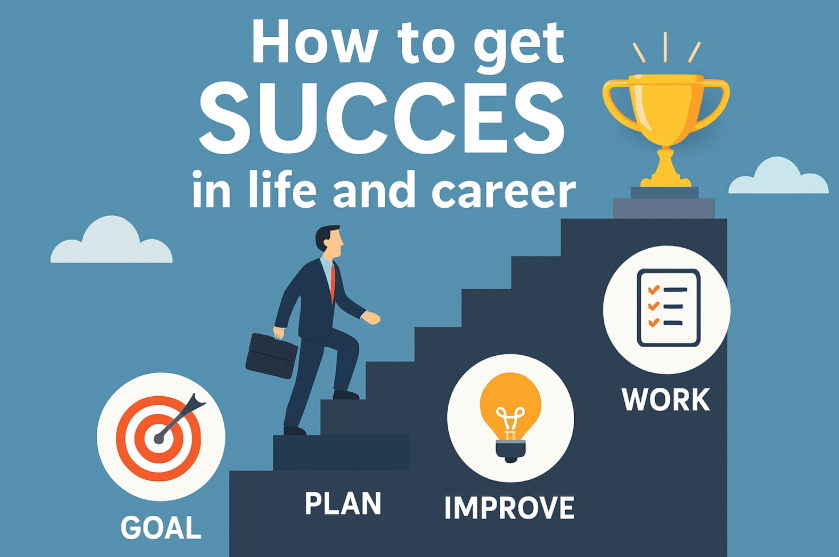 How to get SUCCES in life and career

GOAL

PLAN

IMPROVE

WORK